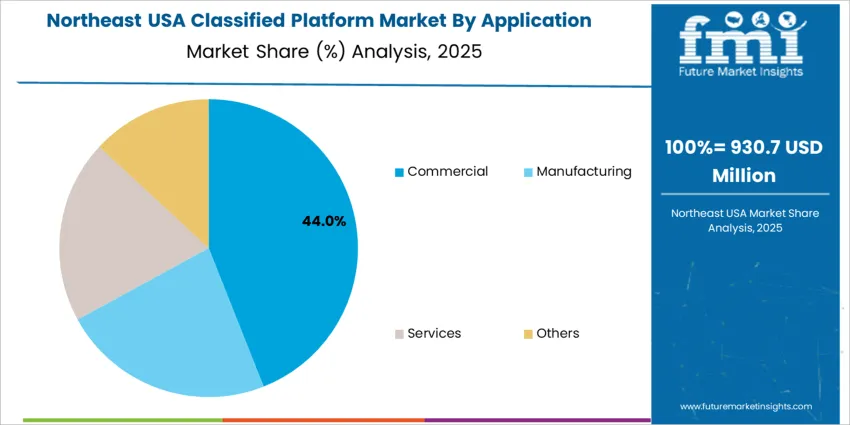 Northeast USA Classified Platform Market By Application
Market Share (%) Analysis, 2025

44.0%

Commercial
Manufacturing
Services
Others

fmi
Future Market Insights

100%= 930.7 USD Million

Northeast USA Market Share Analysis, 2025

www.futuremarketinsights.com